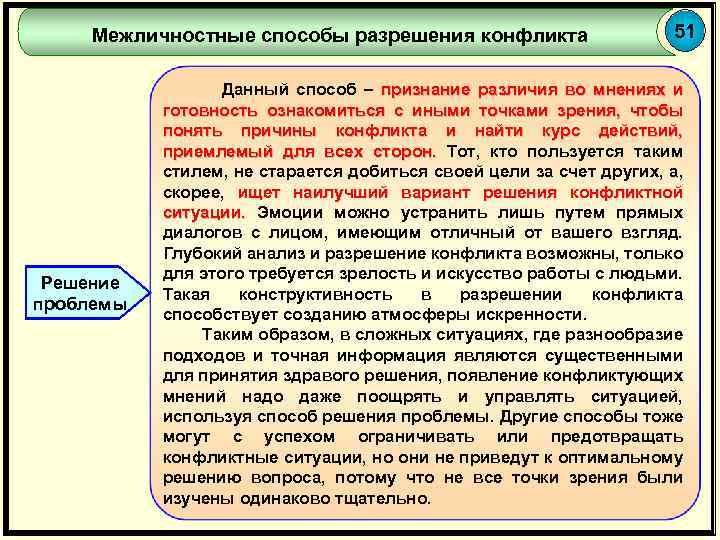 Межличностные способы разрешения конфликта

51

Решение проблемы

Данный способ – признание различия во мнениях и готовность ознакомиться с иными точками зрения, чтобы понять причины конфликта и найти курс действий, приемлемый для всех сторон. Тот, кто пользуется таким стилем, не старается добиться своей цели за счет других, а, скорее, ищет наилучший вариант решения конфликтной ситуации. Эмоции можно устранить лишь путем прямых диалогов с лицом, имеющим отличный от вашего взгляд. Глубокий анализ и разрешение конфликта возможны, только для этого требуется зрелость и искусство работы с людьми. Такая конструктивность в разрешении конфликта способствует созданию атмосферы искренности.

Таким образом, в сложных ситуациях, где разнообразие подходов и точная информация являются существенными для принятия здравого решения, появление конфликтующих мнений надо даже поощрять и управлять ситуацией, используя способ решения проблемы. Другие способы тоже могут с успехом ограничивать или предотвращать конфликтные ситуации, но они не приведут к оптимальному решению вопроса, потому что не все точки зрения были изучены одинаково тщательно.